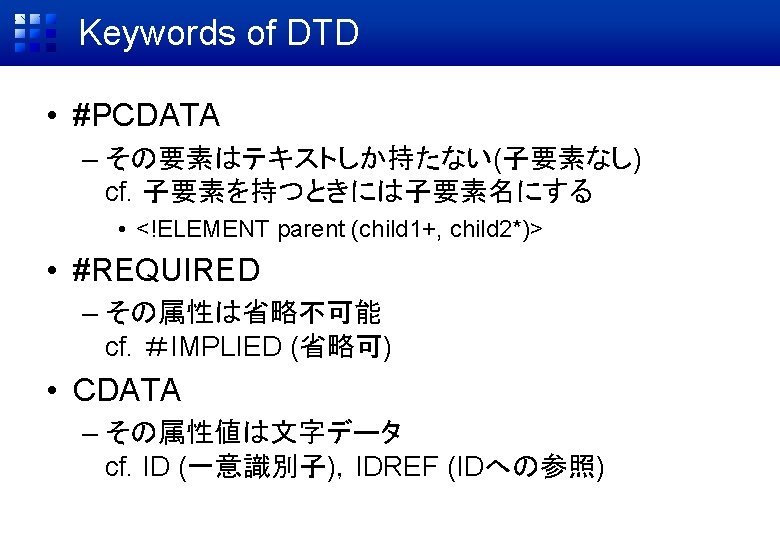 Keywords of DTD

• #PCDATA

– その要素はテキストしか持たない(子要素なし)
cf. 子要素を持つときには子要素名にする

• <!ELEMENT parent (child1+, child2*)>

• #REQUIRED

– その属性は省略不可能
cf. ＃IMPLIED (省略可)

• CDATA

– その属性値は文字データ
cf. ID (一意識別子), IDREF (IDへの参照)